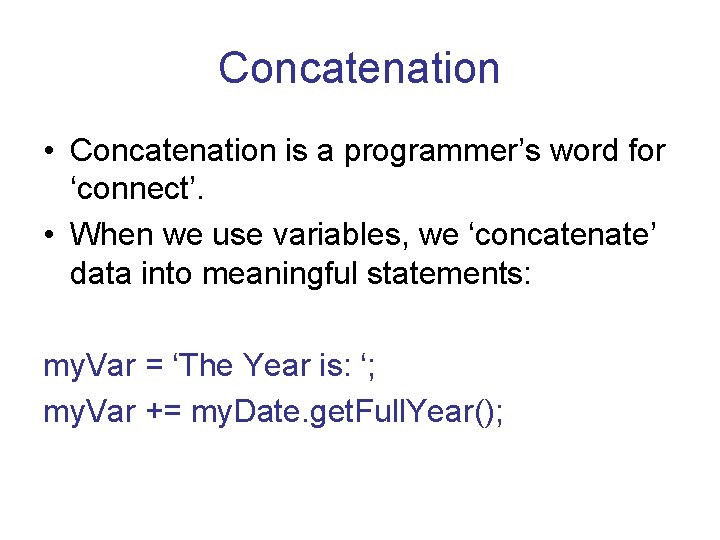 Concatenation

• Concatenation is a programmer’s word for ‘connect’.

• When we use variables, we ‘concatenate’ data into meaningful statements:

myVar = ‘The Year is: ‘;
myVar += myDate.getFullYear();